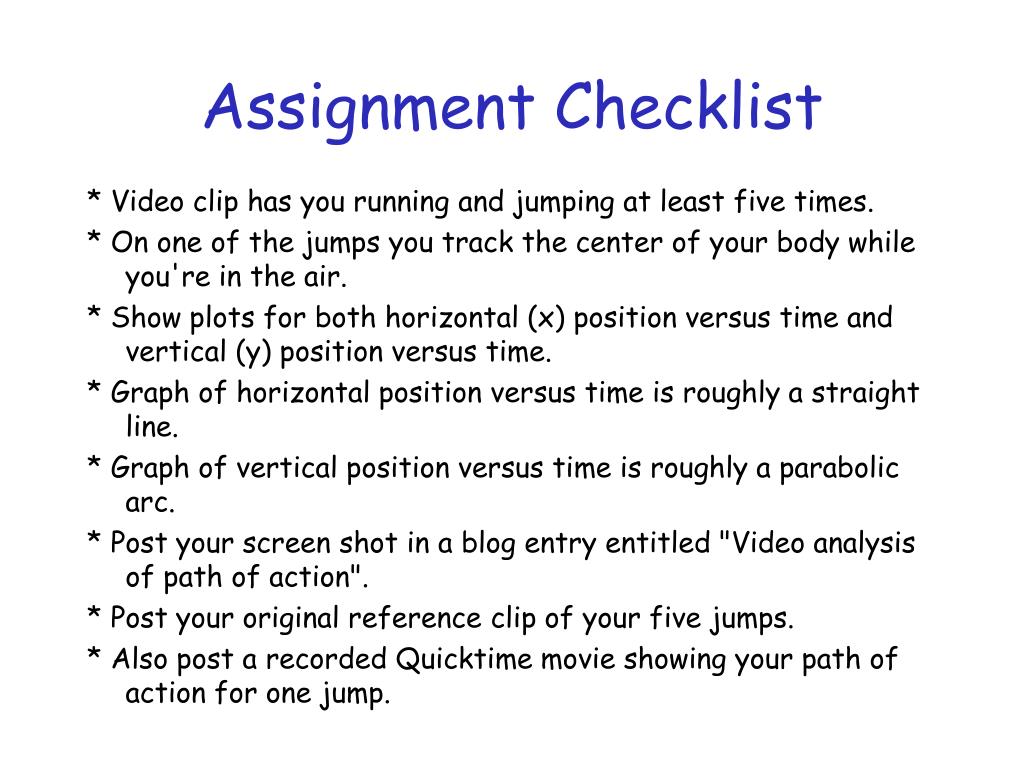 Assignment Checklist

* Video clip has you running and jumping at least five times.

* On one of the jumps you track the center of your body while you're in the air.

* Show plots for both horizontal (x) position versus time and vertical (y) position versus time.

* Graph of horizontal position versus time is roughly a straight line.

* Graph of vertical position versus time is roughly a parabolic arc.

* Post your screen shot in a blog entry entitled "Video analysis of path of action".

* Post your original reference clip of your five jumps.

* Also post a recorded Quicktime movie showing your path of action for one jump.